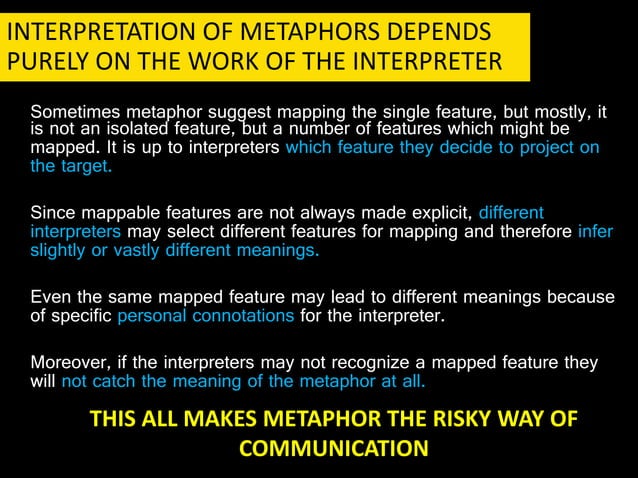 INTERPRETATION OF METAPHORS DEPENDS PURELY ON THE WORK OF THE INTERPRETER

Sometimes metaphor suggest mapping the single feature, but mostly, it is not an isolated feature, but a number of features which might be mapped. It is up to interpreters which feature they decide to project on the target.

Since mappable features are not always made explicit, different interpreters may select different features for mapping and therefore infer slightly or vastly different meanings.

Even the same mapped feature may lead to different meanings because of specific personal connotations for the interpreter.

Moreover, if the interpreters may not recognize a mapped feature they will not catch the meaning of the metaphor at all.

THIS ALL MAKES METAPHOR THE RISKY WAY OF COMMUNICATION